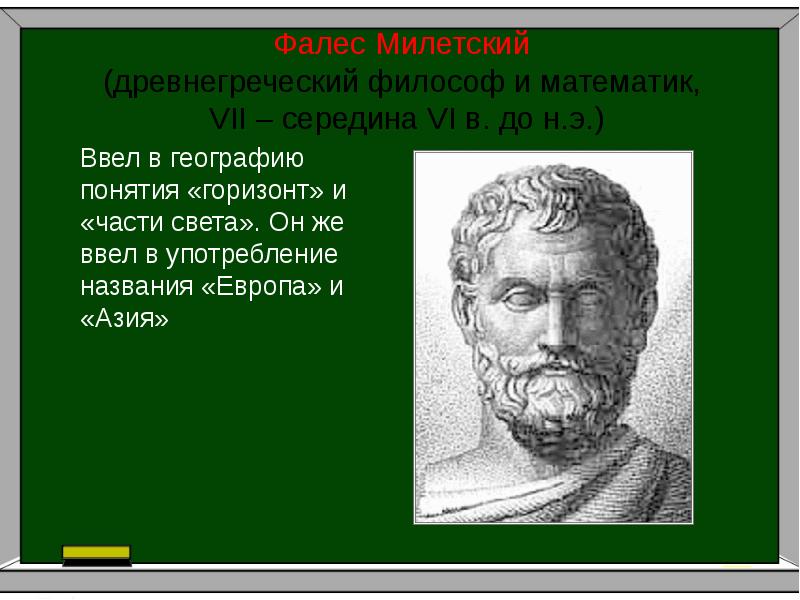 Фалес Милетский
(древнегреческий философ и математик, VII – середина VI в. до н.э.)

Ввел в географию понятия «горизонт» и «части света». Он же ввел в употребление названия «Европа» и «Азия»